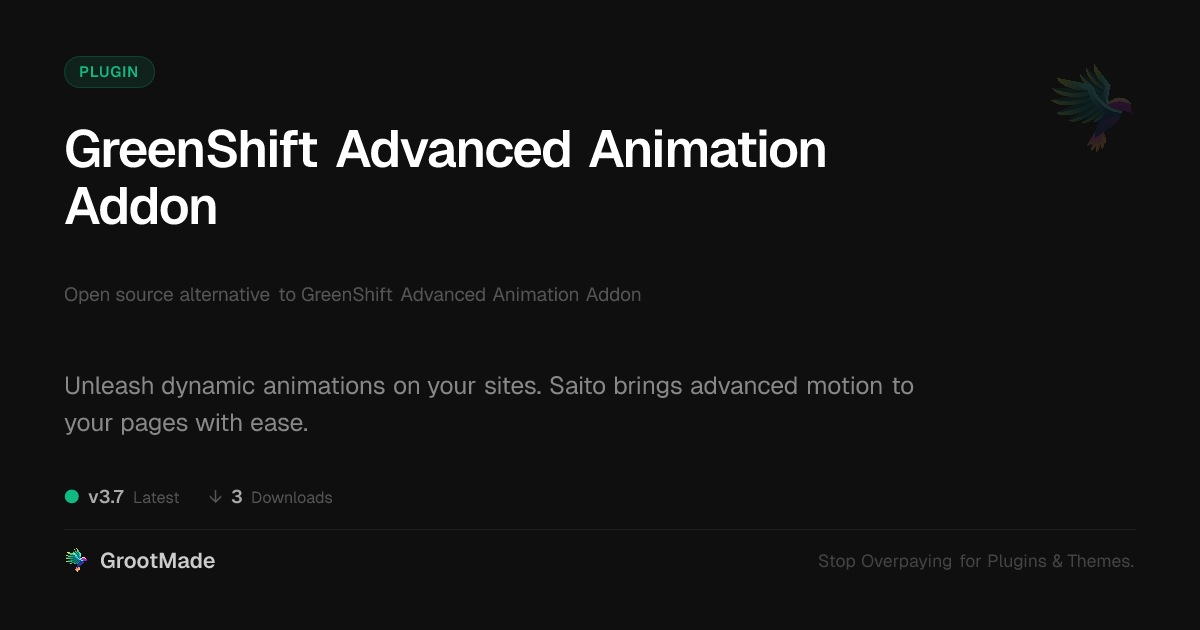 PLUGIN

GreenShift Advanced Animation Addon

Open source alternative to GreenShift Advanced Animation Addon

Unleash dynamic animations on your sites. Saito brings advanced motion to your pages with ease.

v3.7 Latest ↓ 3 Downloads

GrootMade

Stop Overpaying for Plugins & Themes.